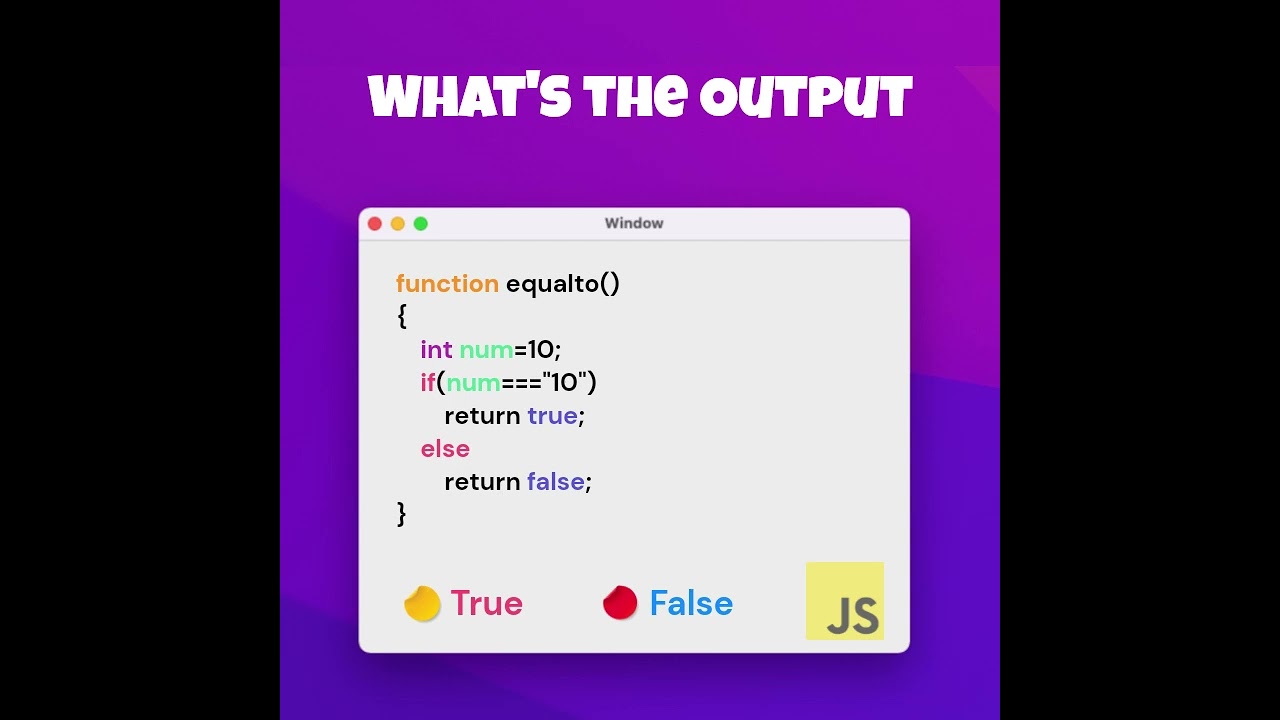 WHAT'S THE OUTPUT

Window

function equalto()
{
int num=10;
if(num==="10")
return true;
else
return false;
}

True

False

JS